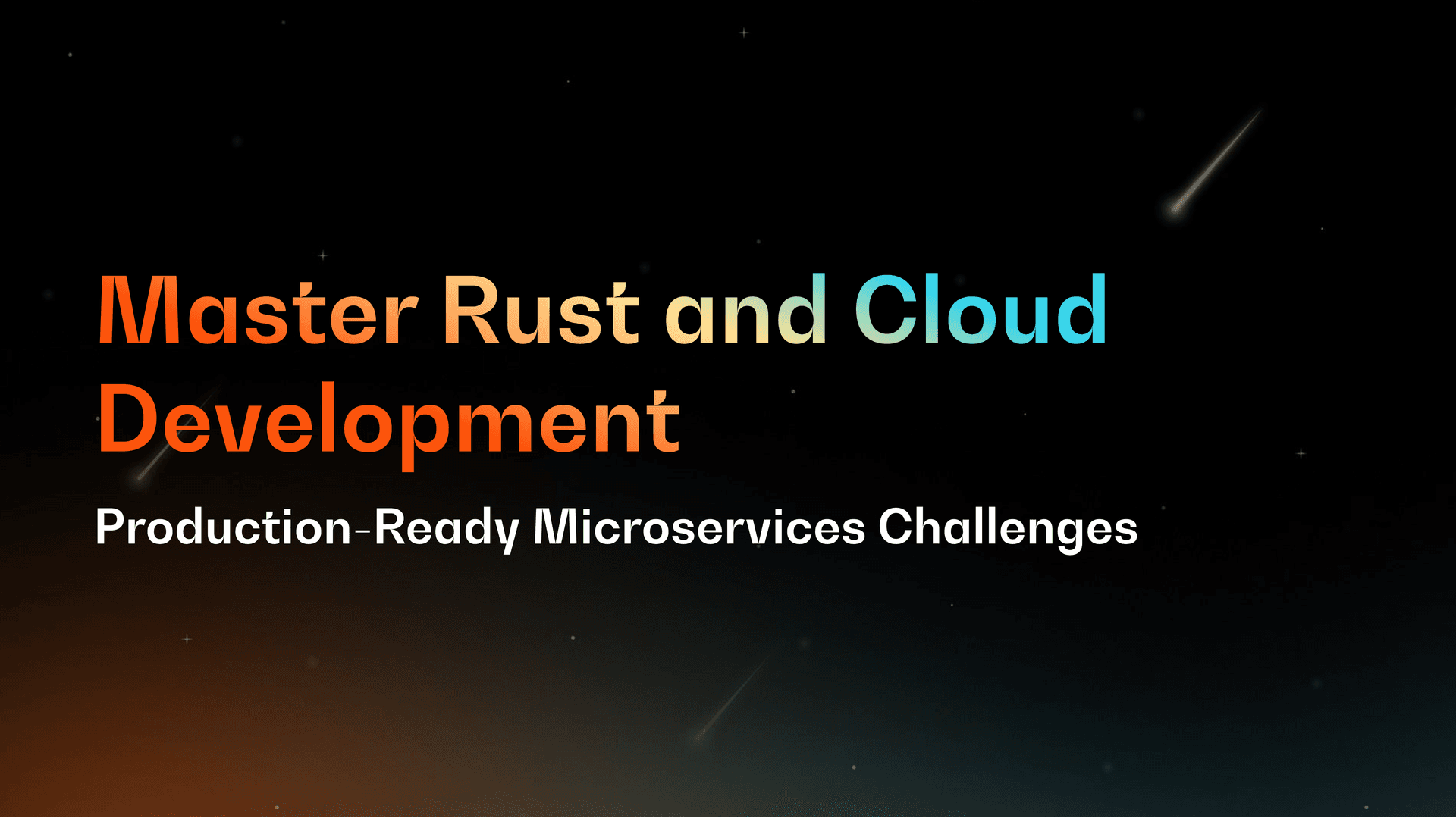 Master Rust and Cloud Development

Production-Ready Microservices Challenges